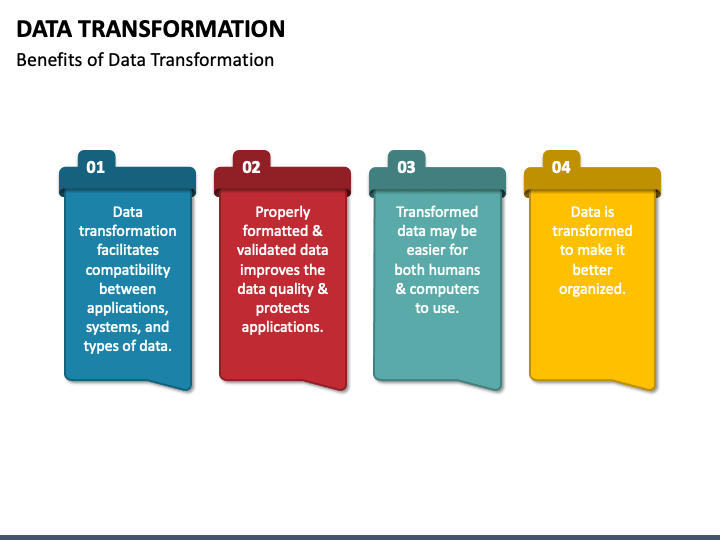 DATA TRANSFORMATION

Benefits of Data Transformation

01

Data transformation facilitates compatibility between applications, systems, and types of data.

02

Properly formatted & validated data improves the data quality & protects applications.

03

Transformed data may be easier for both humans & computers to use.

04

Data is transformed to make it better organized.